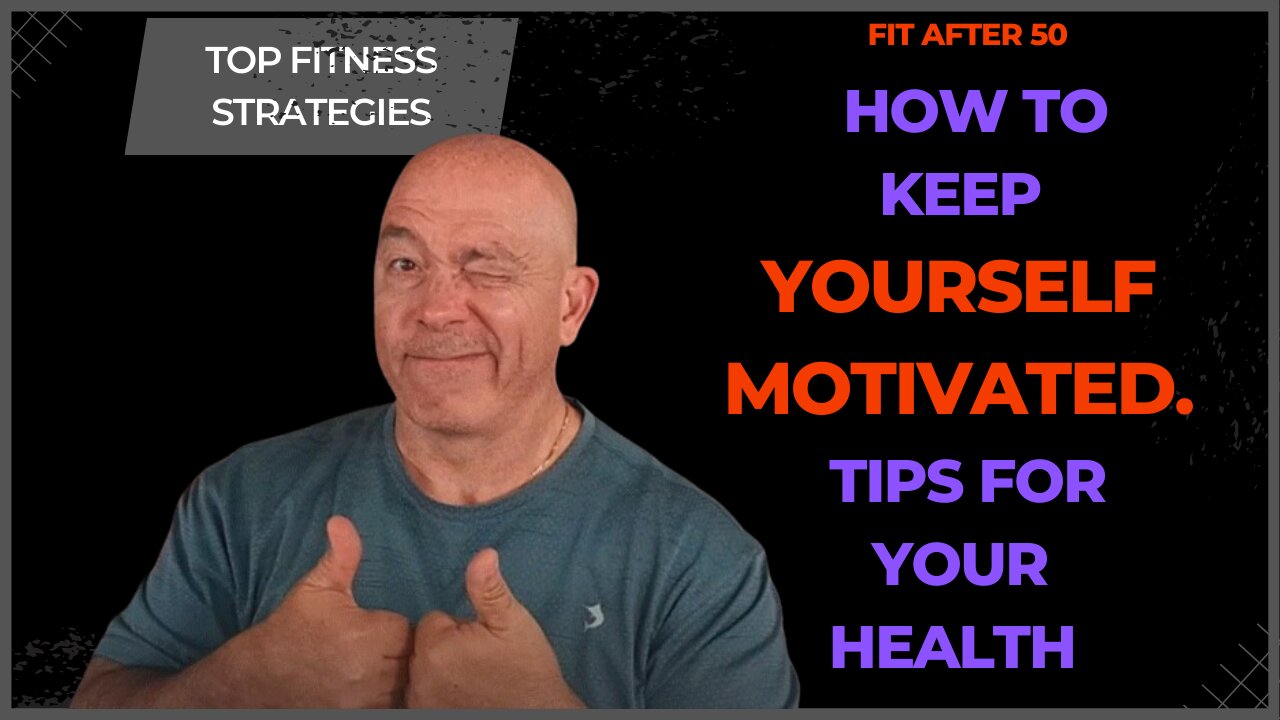 TOP FITNESS STRATEGIES

FIT AFTER 50

HOW TO KEEP YOURSELF MOTIVATED. TIPS FOR YOUR HEALTH